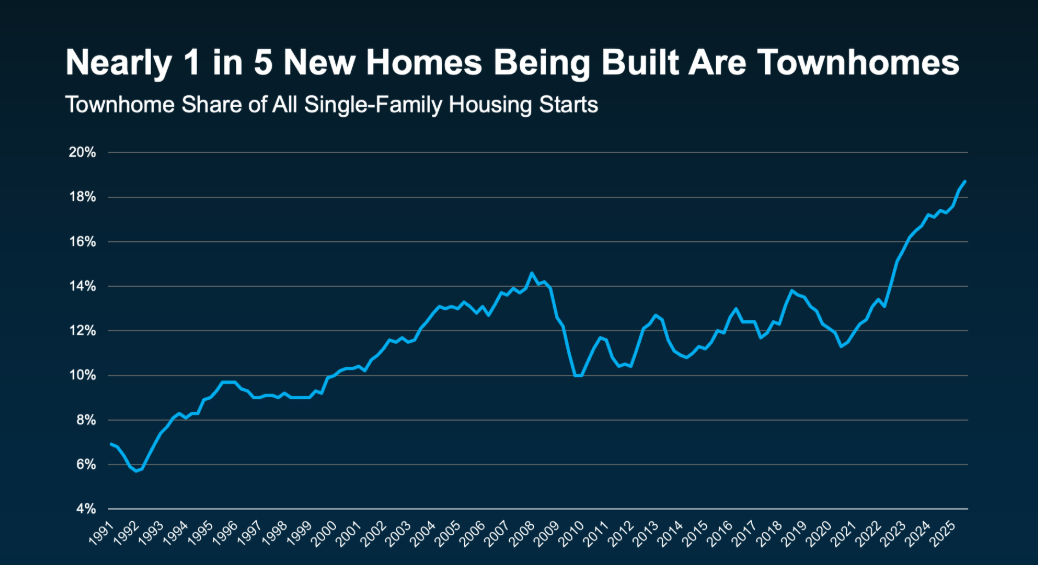 Nearly 1 in 5 New Homes Being Built Are Townhomes
Townhome Share of All Single-Family Housing Starts

20%
18%
16%
14%
12%
10%
8%
6%
4%

1991 1992 1993 1994 1995 1996 1997 1998 1999 2000 2001 2002 2003 2004 2005 2006 2007 2008 2009 2010 2011 2012 2013 2014 2015 2016 2017 2018 2019 2020 2021 2022 2023 2024 2025